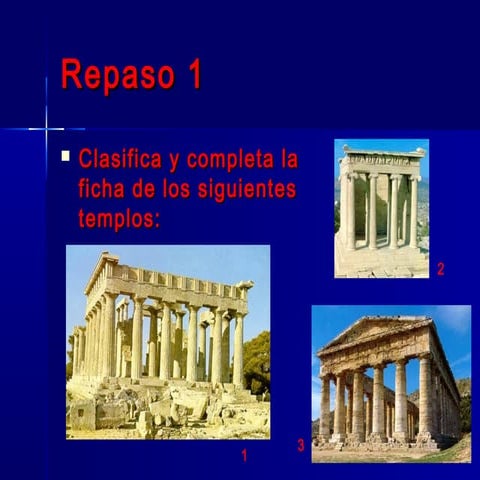 Repaso 1

Clasifica y completa la ficha de los siguientes templos:

2

3

1